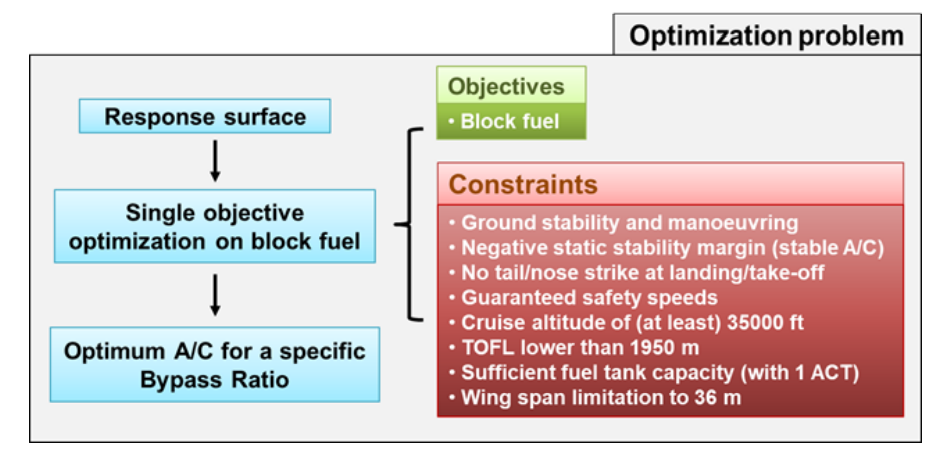 Optimization problem

Response surface

Single objective optimization on block fuel

Optimum A/C for a specific Bypass Ratio

Objectives
• Block fuel

Constraints
• Ground stability and manoeuvring
• Negative static stability margin (stable A/C)
• No tail/nose strike at landing/take-off
• Guaranteed safety speeds
• Cruise altitude of (at least) 35000 ft
• TOFL lower than 1950 m
• Sufficient fuel tank capacity (with 1 ACT)
• Wing span limitation to 36 m